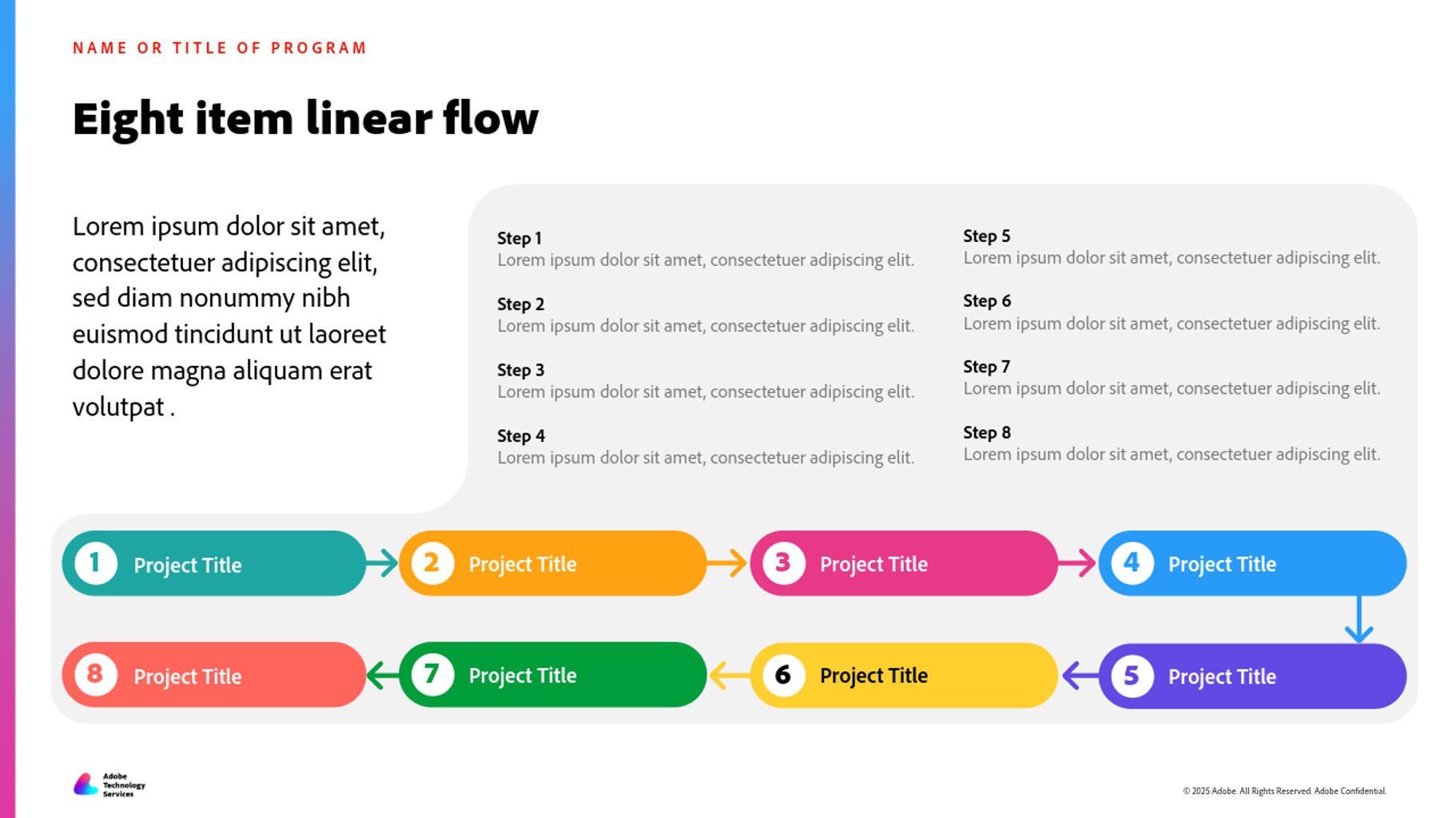 NAME OR TITLE OF PROGRAM

Eight item linear flow

Lorem ipsum dolor sit amet, consectetuer adipiscing elit, sed diam nonummy nibh euismod tincidunt ut laoreet dolore magna aliquam erat volutpat .

Step 1
Lorem ipsum dolor sit amet, consectetuer adipiscing elit.

Step 2
Lorem ipsum dolor sit amet, consectetuer adipiscing elit.

Step 3
Lorem ipsum dolor sit amet, consectetuer adipiscing elit.

Step 4
Lorem ipsum dolor sit amet, consectetuer adipiscing elit.

Step 5
Lorem ipsum dolor sit amet, consectetuer adipiscing elit.

Step 6
Lorem ipsum dolor sit amet, consectetuer adipiscing elit.

Step 7
Lorem ipsum dolor sit amet, consectetuer adipiscing elit.

Step 8
Lorem ipsum dolor sit amet, consectetuer adipiscing elit.

1 Project Title
2 Project Title
3 Project Title
4 Project Title
5 Project Title
6 Project Title
7 Project Title
8 Project Title

Adobe Technology Services

© 2025 Adobe. All Rights Reserved. Adobe Confidential.